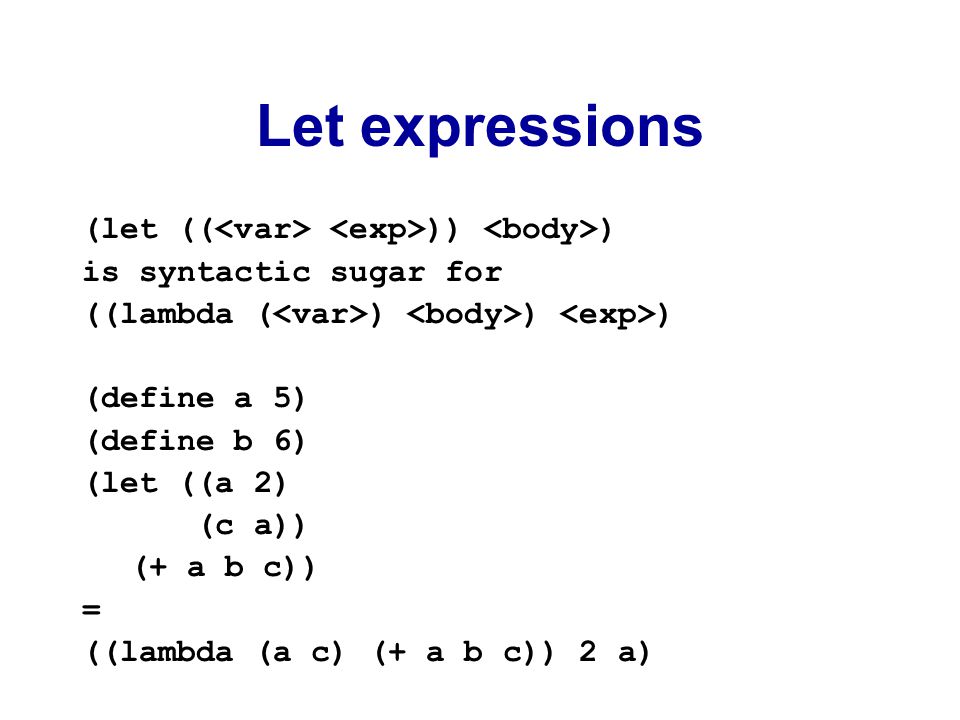 Let expressions

(let ((<var> <exp>)) <body>)
is syntactic sugar for
((lambda (<var>) <body>) <exp>)

(define a 5)
(define b 6)
(let ((a 2)
      (c a))
  (+ a b c))
=
((lambda (a c) (+ a b c)) 2 a)